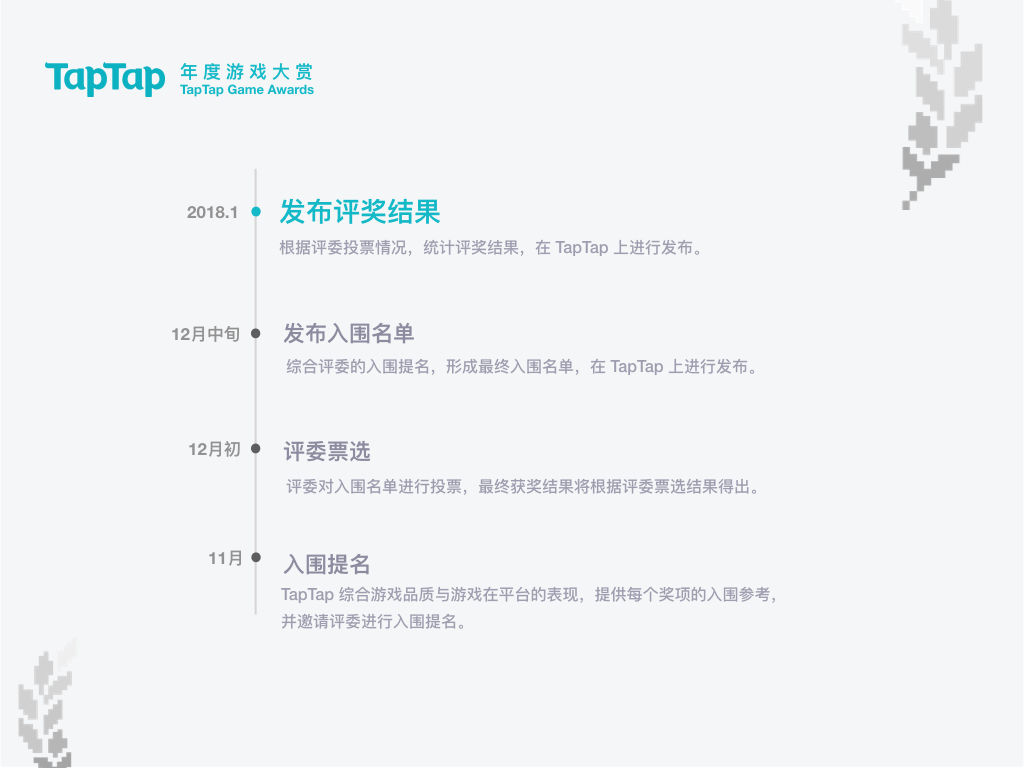 TapTap 年度游戏大赏
TapTap Game Awards

2018.1 发布评奖结果
根据评委投票情况，统计评奖结果，在 TapTap 上进行发布。

12月中旬 发布入围名单
综合评委的入围提名，形成最终入围名单，在 TapTap 上进行发布。

12月初 评委票选
评委对入围名单进行投票，最终获奖结果将根据评委票选结果得出。

11月 入围提名
TapTap 综合游戏品质与游戏在平台的表现，提供每个奖项的入围参考，并邀请评委进行入围提名。